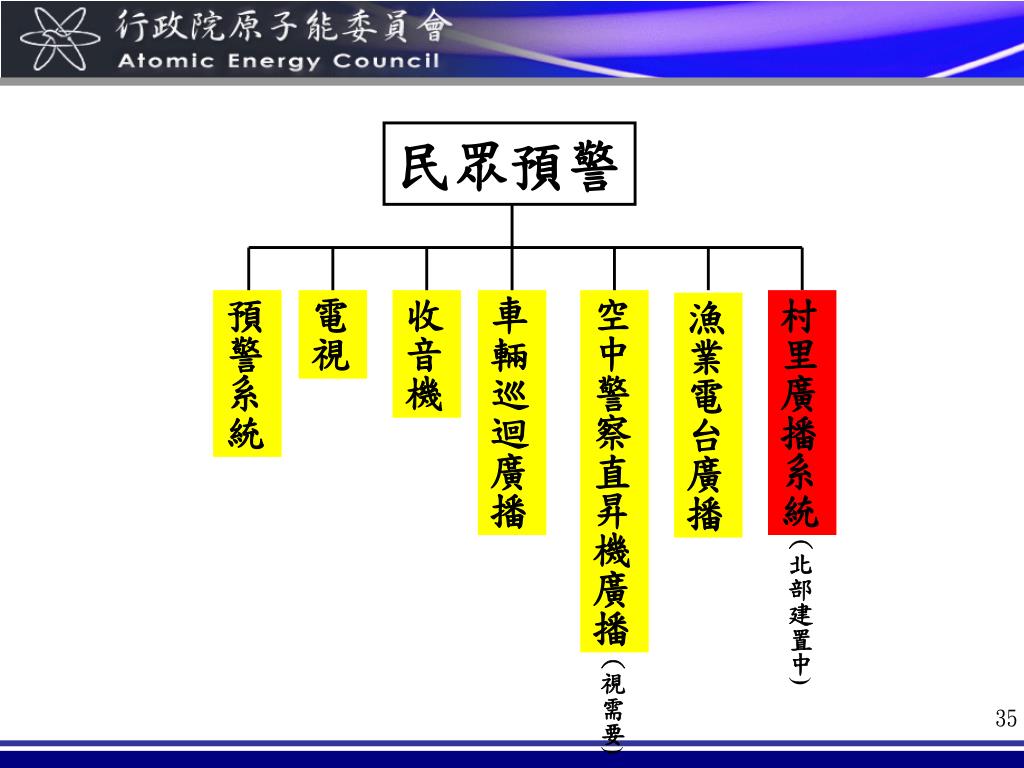 行政院原子能委員會
Atomic Energy Council

民眾預警

預警系統

電視

收音機

車輛巡迴廣播

空中警察直昇機廣播
(視需要)

漁業電台廣播

村里廣播系統
(北部建置中)

35